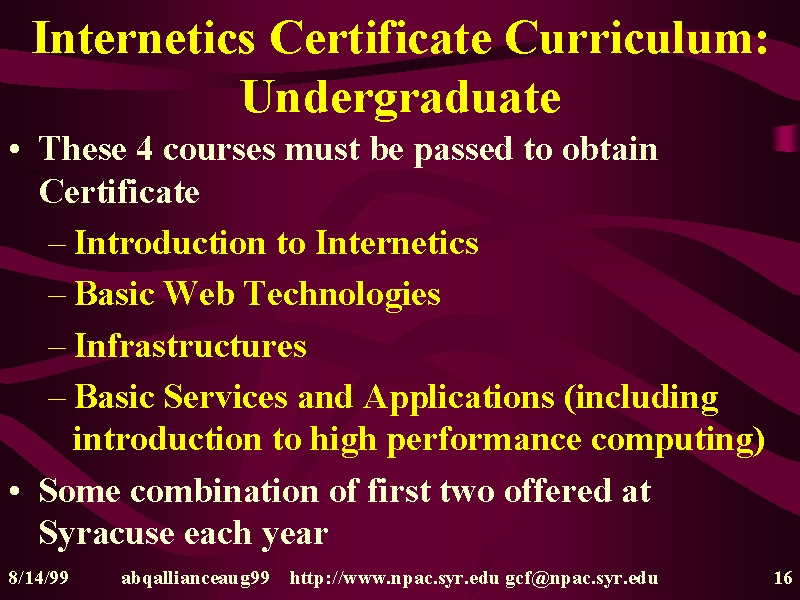 Internetics Certificate Curriculum: Undergraduate

• These 4 courses must be passed to obtain Certificate
– Introduction to Internetics
– Basic Web Technologies
– Infrastructures
– Basic Services and Applications (including introduction to high performance computing)
• Some combination of first two offered at Syracuse each year

8/14/99 abqallianceaug99 http://www.npac.syr.edu gcf@npac.syr.edu 16